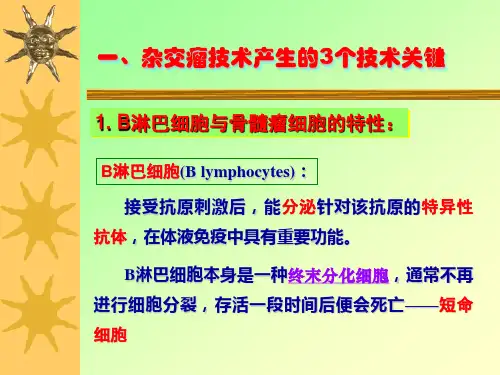 一、杂交瘤技术产生的3个技术关键

1. B淋巴细胞与骨髓瘤细胞的特性：

B淋巴细胞(B lymphocytes)：

接受抗原刺激后，能分泌针对该抗原的特异性抗体，在体液免疫中具有重要功能。

B淋巴细胞本身是一种终末分化细胞，通常不再进行细胞分裂，存活一段时间后便会死亡——短命细胞